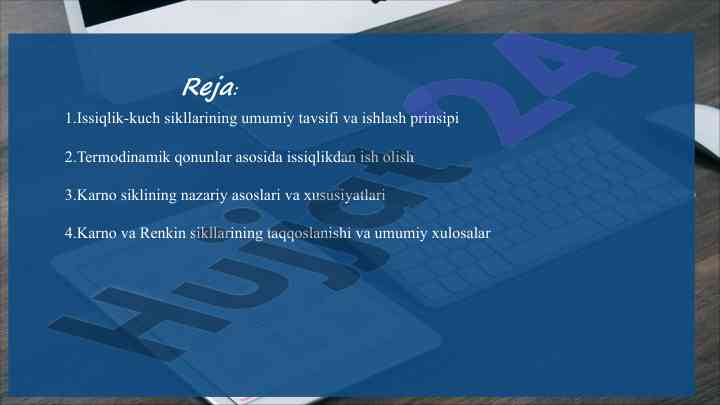 Reja:

1.Issiqlik-kuch sikllarining umumiy tavsifi va ishlash prinsipi

2.Termodinamik qonunlar asosida issiqlikdan ish olish

3.Karno siklining nazariy asoslari va xususiyatlari

4.Karno va Renkin sikllarining taqqoslanishi va umumiy xulosalar

Hujjat24